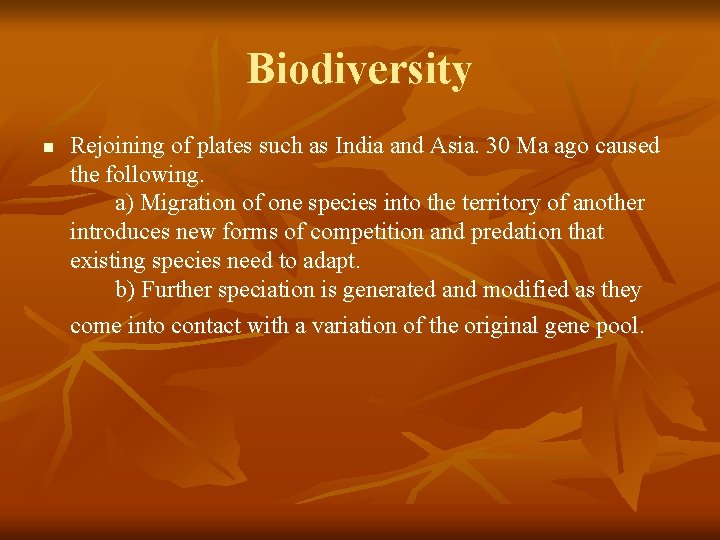 Biodiversity

Rejoining of plates such as India and Asia. 30 Ma ago caused the following.

a) Migration of one species into the territory of another introduces new forms of competition and predation that existing species need to adapt.

b) Further speciation is generated and modified as they come into contact with a variation of the original gene pool.